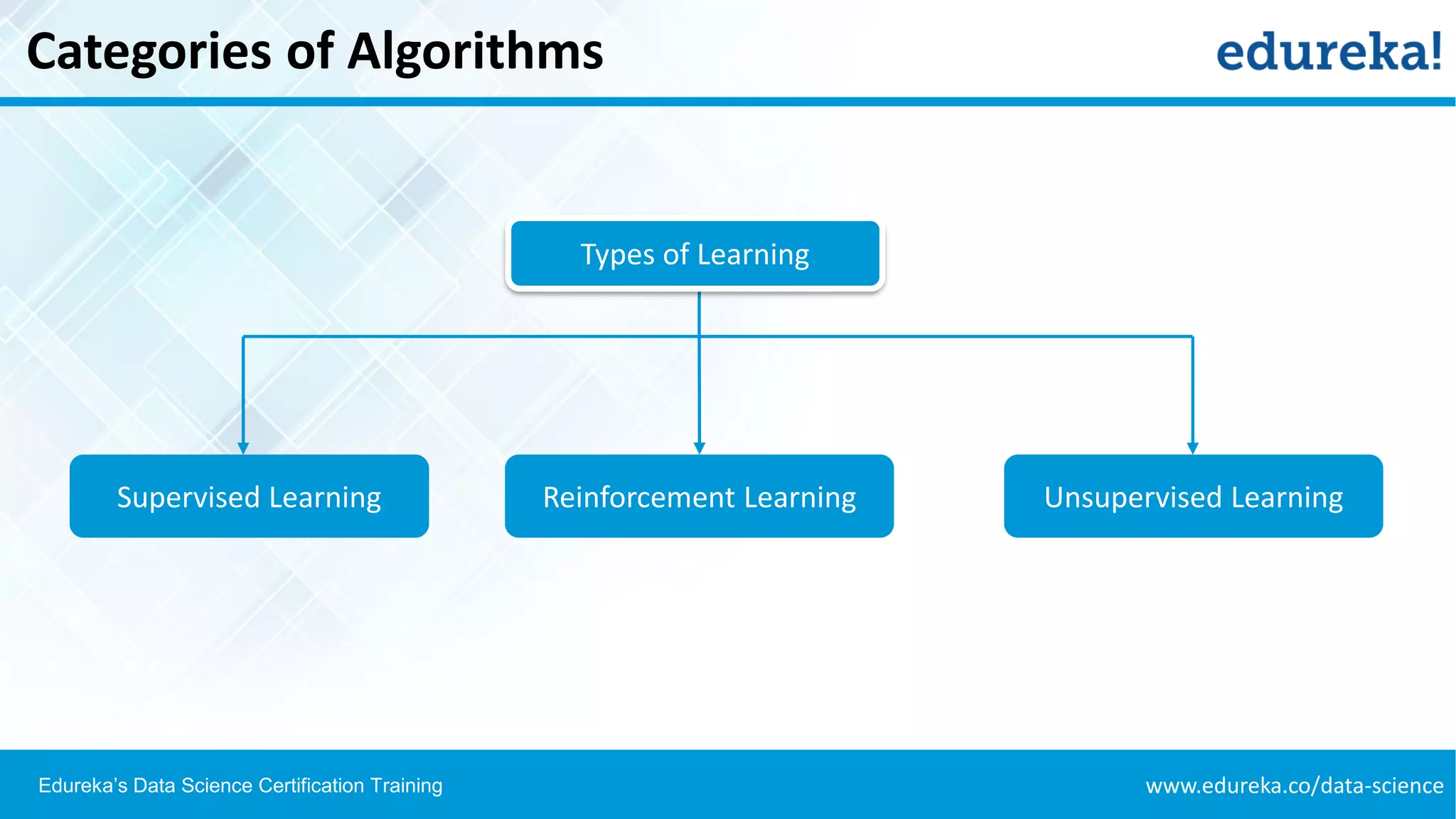 Categories of Algorithms

edureka!

Types of Learning

Supervised Learning

Reinforcement Learning

Unsupervised Learning

Edureka's Data Science Certification Training

www.edureka.co/data-science